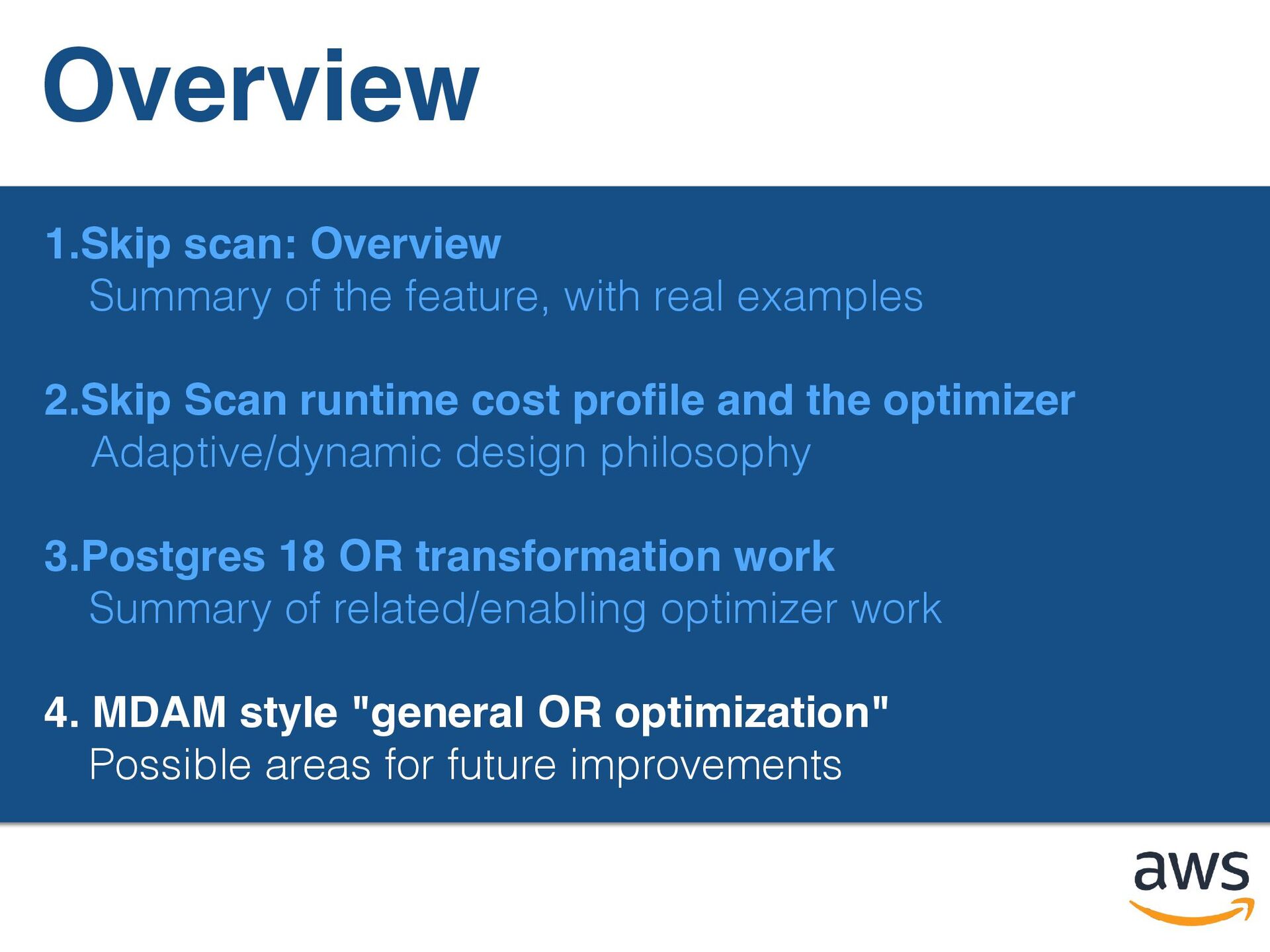 Overview

1.Skip scan: Overview
Summary of the feature, with real examples

2.Skip Scan runtime cost profile and the optimizer
Adaptive/dynamic design philosophy

3.Postgres 18 OR transformation work
Summary of related/enabling optimizer work

4. MDAM style "general OR optimization"
Possible areas for future improvements

aws